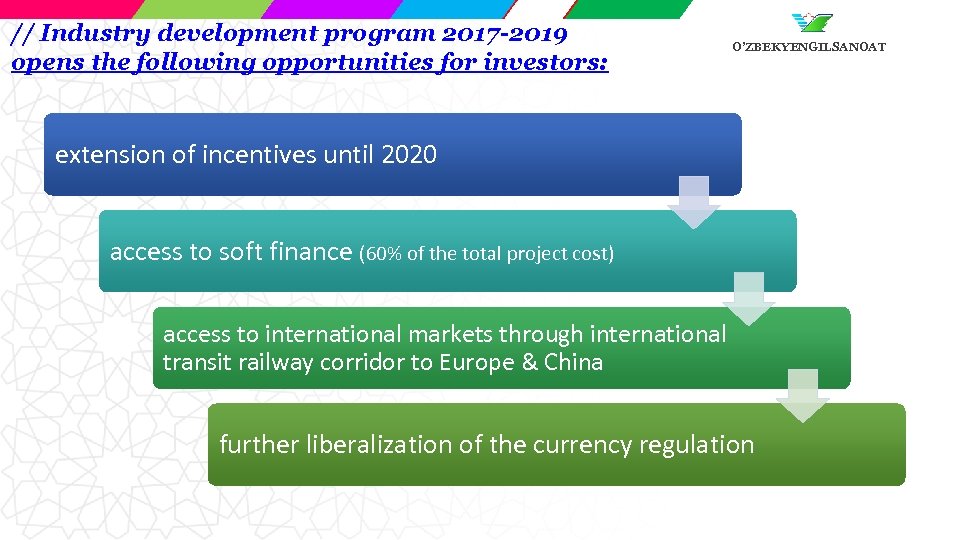 // Industry development program 2017-2019 opens the following opportunities for investors:

O'ZBEKYENGILSANOAT

extension of incentives until 2020

access to soft finance (60% of the total project cost)

access to international markets through international transit railway corridor to Europe & China

further liberalization of the currency regulation